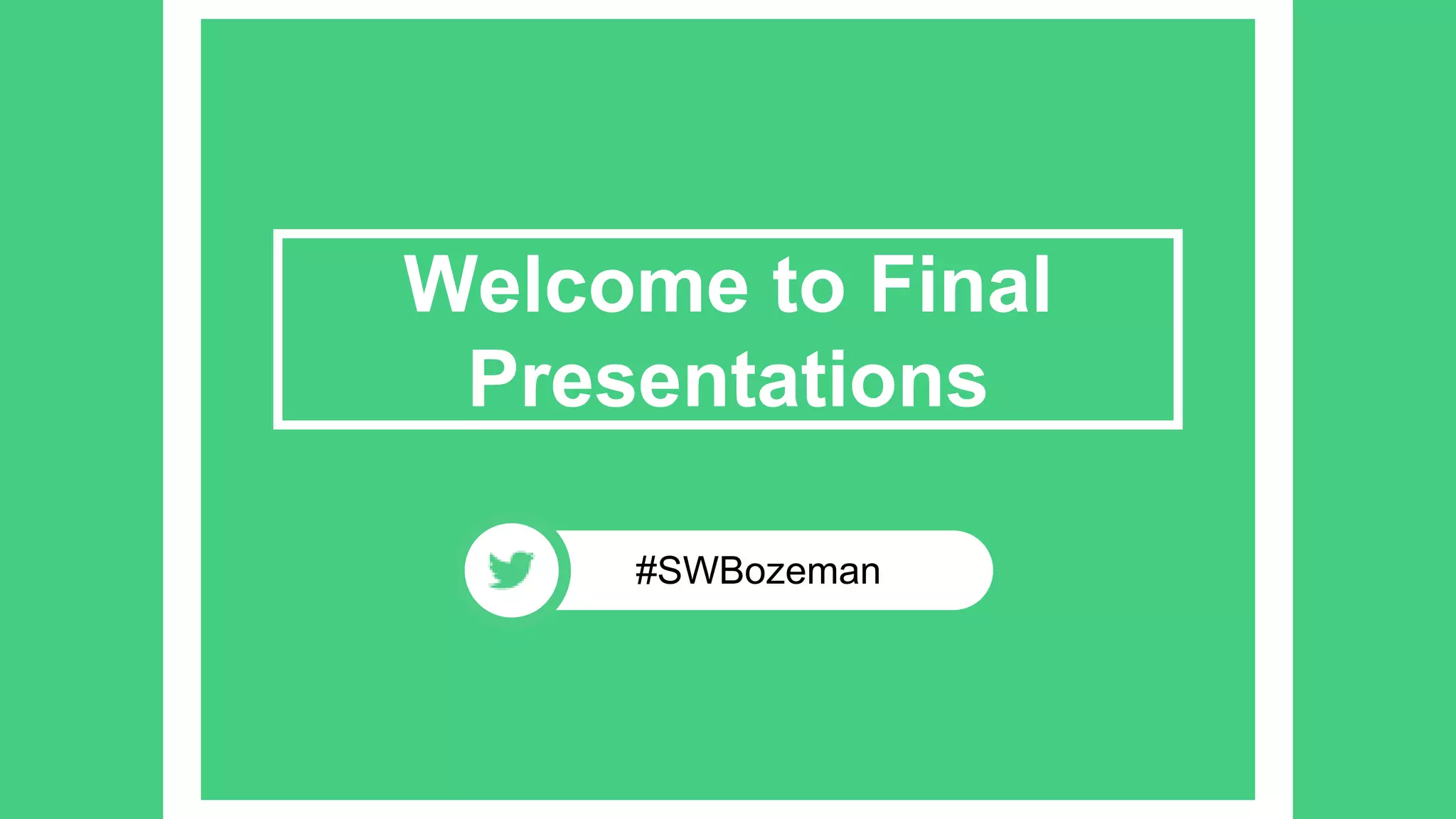 Welcome to Final Presentations

#SWBozeman